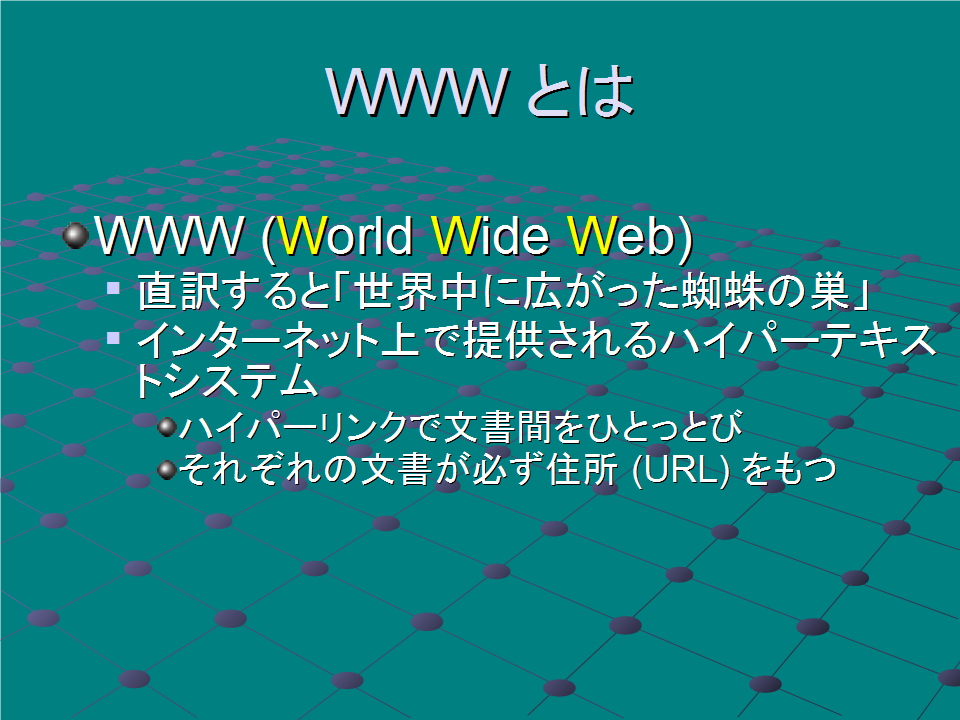 WWW とは

WWW (World Wide Web)

直訳すると「世界中に広がった蜘蛛の巣」

インターネット上で提供されるハイパーテキストシステム

ハイパーリンクで文書間をひとっとび

それぞれの文書が必ず住所 (URL) をもつ